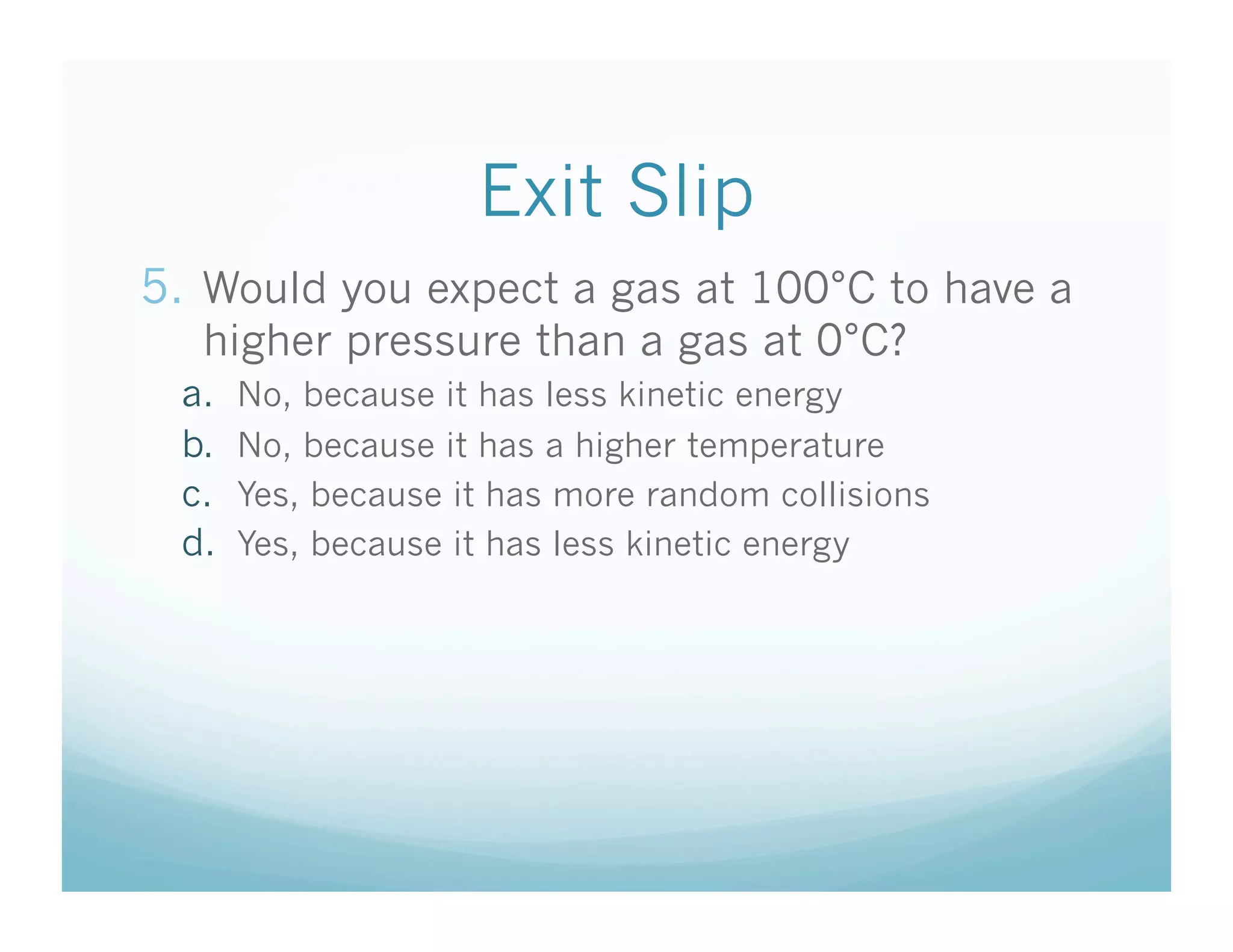 Exit Slip

5. Would you expect a gas at 100°C to have a higher pressure than a gas at 0°C?

a. No, because it has less kinetic energy
b. No, because it has a higher temperature
c. Yes, because it has more random collisions
d. Yes, because it has less kinetic energy